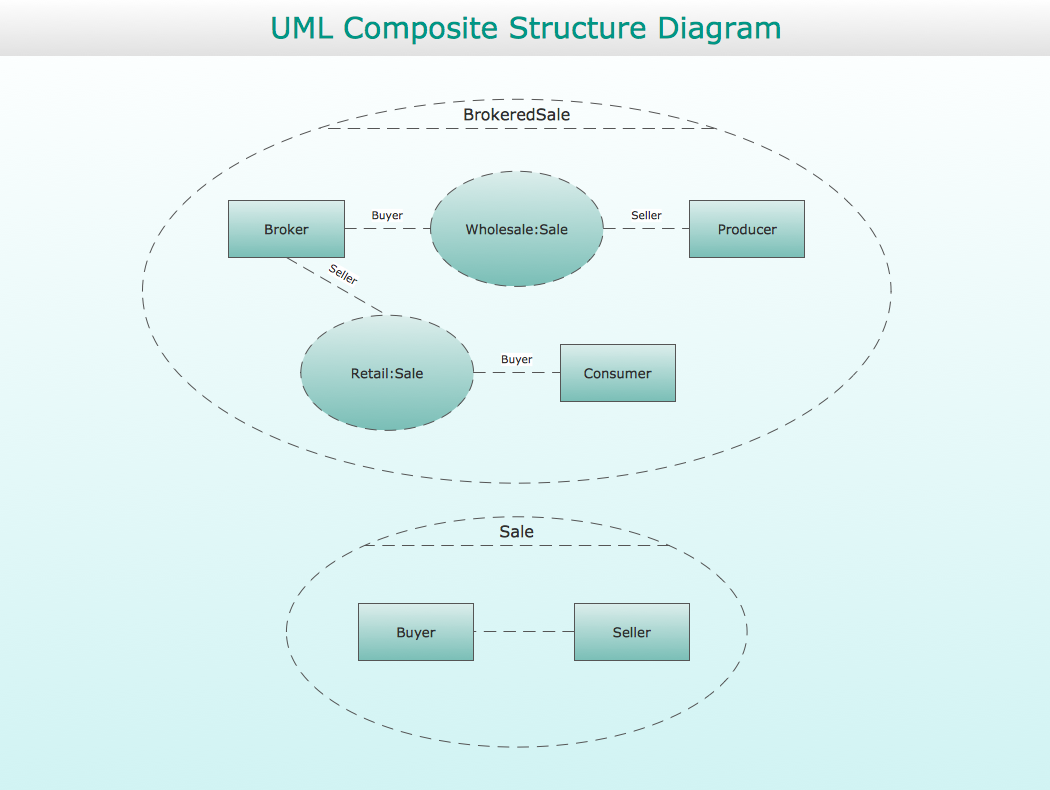 UML Composite Structure Diagram

BrokeredSale

Broker
Buyer
Wholesale:Sale
Seller
Producer
Seller
Retail:Sale
Buyer
Consumer

Sale

Buyer
Seller